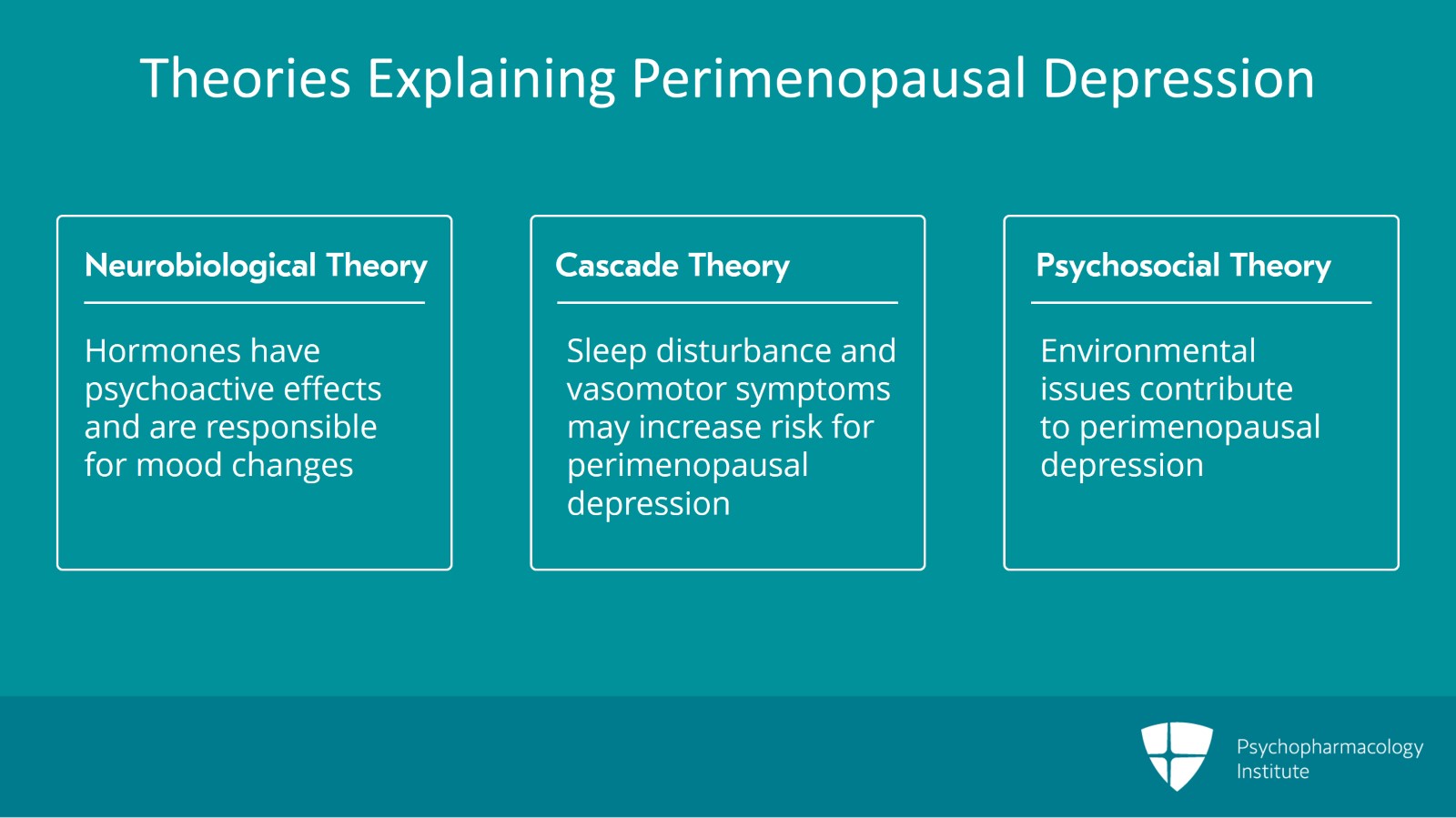 Theories Explaining Perimenopausal Depression

Neurobiological Theory

Hormones have psychoactive effects and are responsible for mood changes

Cascade Theory

Sleep disturbance and vasomotor symptoms may increase risk for perimenopausal depression

Psychosocial Theory

Environmental issues contribute to perimenopausal depression

Psychopharmacology Institute